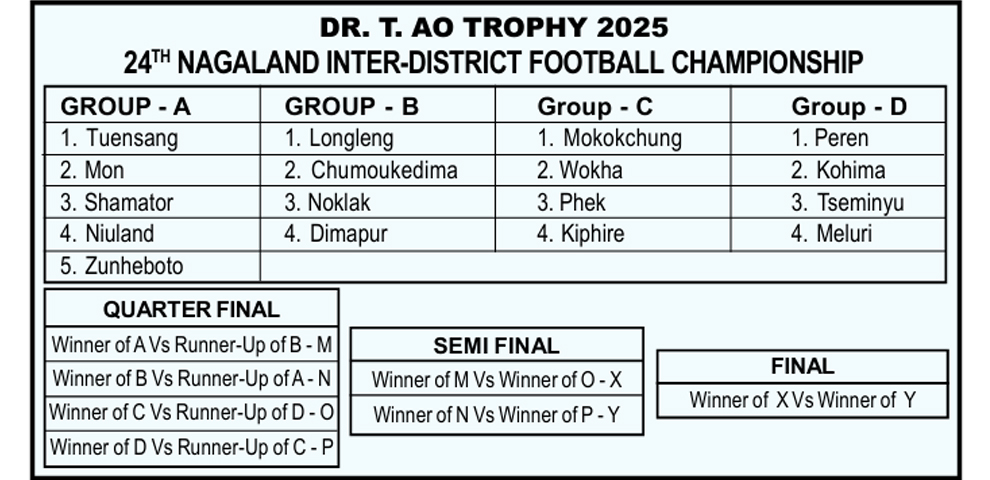 DR. T. AO TROPHY 2025
24$^{TH}$ NAGALAND INTER-DISTRICT FOOTBALL CHAMPIONSHIP

| GROUP - A | GROUP - B | Group - C | Group - D |
|---|---|---|---|
| 1. Tuensang | 1. Longleng | 1. Mokokchung | 1. Peren |
| 2. Mon | 2. Chumoukedima | 2. Wokha | 2. Kohima |
| 3. Shamator | 3. Noklak | 3. Phek | 3. Tseminyu |
| 4. Niuland | 4. Dimapur | 4. Kiphire | 4. Meluri |
| 5. Zunheboto | | | |

| QUARTER FINAL |
|---|
| Winner of A Vs Runner-Up of B - M |
| Winner of B Vs Runner-Up of A - N |
| Winner of C Vs Runner-Up of D - O |
| Winner of D Vs Runner-Up of C - P |

| SEMI FINAL |
|---|
| Winner of M Vs Winner of O - X |
| Winner of N Vs Winner of P - Y |

| FINAL |
|---|
| Winner of X Vs Winner of Y |